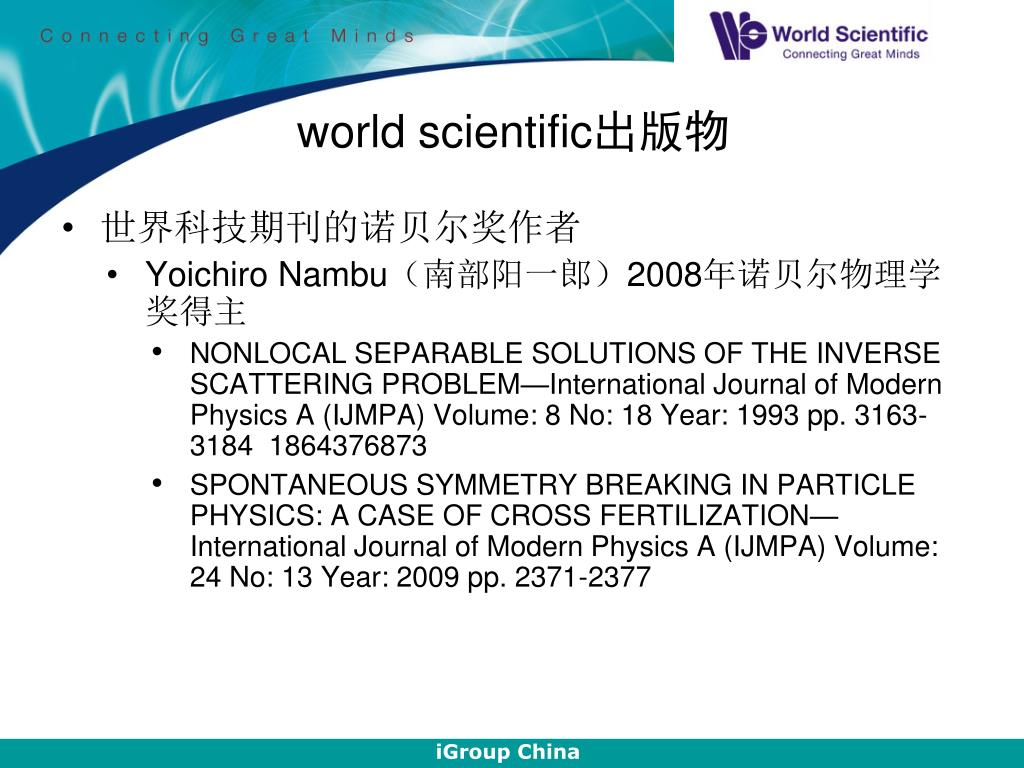 Connecting Great Minds

World Scientific
Connecting Great Minds

world scientific出版物

• 世界科技期刊的诺贝尔奖作者
  • Yoichiro Nambu（南部阳一郎）2008年诺贝尔物理学奖得主
    • NONLOCAL SEPARABLE SOLUTIONS OF THE INVERSE SCATTERING PROBLEM—International Journal of Modern Physics A (IJMPA) Volume: 8 No: 18 Year: 1993 pp. 3163-3184 1864376873
    • SPONTANEOUS SYMMETRY BREAKING IN PARTICLE PHYSICS: A CASE OF CROSS FERTILIZATION—International Journal of Modern Physics A (IJMPA) Volume: 24 No: 13 Year: 2009 pp. 2371-2377

iGroup China